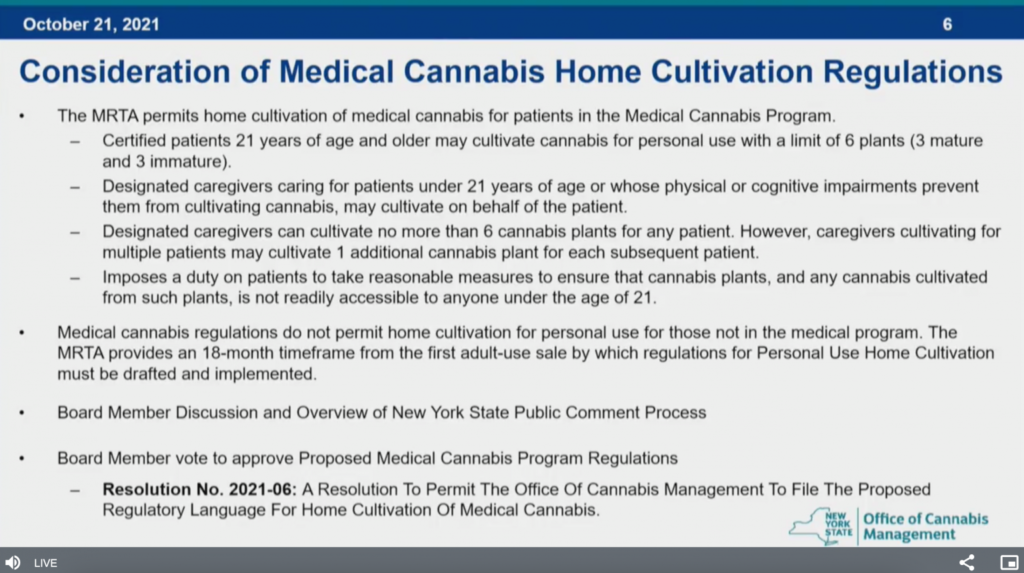 October 21, 2021 6

Consideration of Medical Cannabis Home Cultivation Regulations

• The MRTA permits home cultivation of medical cannabis for patients in the Medical Cannabis Program.
– Certified patients 21 years of age and older may cultivate cannabis for personal use with a limit of 6 plants (3 mature and 3 immature).
– Designated caregivers caring for patients under 21 years of age or whose physical or cognitive impairments prevent them from cultivating cannabis, may cultivate on behalf of the patient.
– Designated caregivers can cultivate no more than 6 cannabis plants for any patient. However, caregivers cultivating for multiple patients may cultivate 1 additional cannabis plant for each subsequent patient.
– Imposes a duty on patients to take reasonable measures to ensure that cannabis plants, and any cannabis cultivated from such plants, is not readily accessible to anyone under the age of 21.

• Medical cannabis regulations do not permit home cultivation for personal use for those not in the medical program. The MRTA provides an 18-month timeframe from the first adult-use sale by which regulations for Personal Use Home Cultivation must be drafted and implemented.

• Board Member Discussion and Overview of New York State Public Comment Process

• Board Member vote to approve Proposed Medical Cannabis Program Regulations
– Resolution No. 2021-06: A Resolution To Permit The Office Of Cannabis Management To File The Proposed Regulatory Language For Home Cultivation Of Medical Cannabis.

NEW YORK STATE Office of Cannabis Management

LIVE